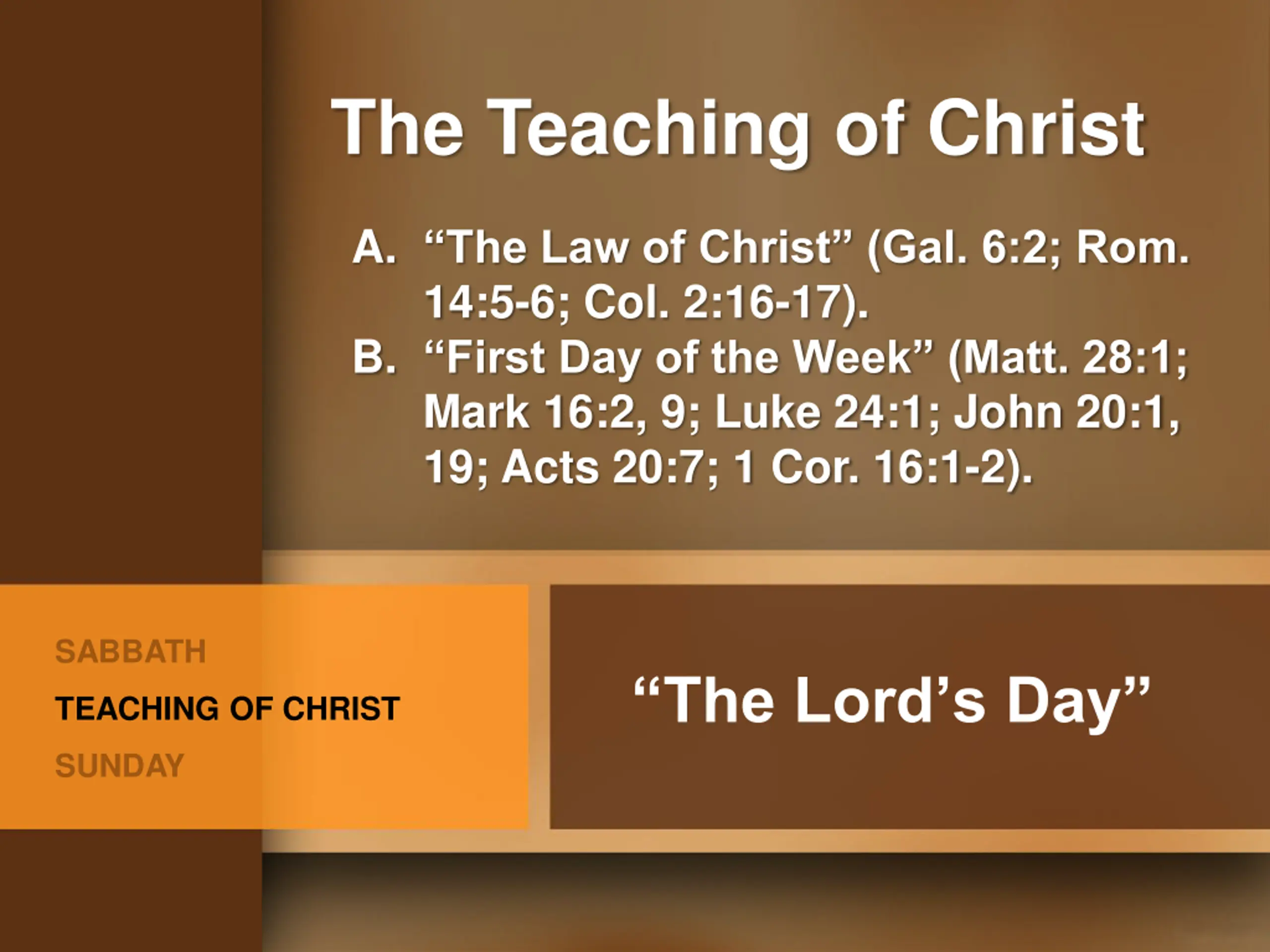 The Teaching of Christ

A. “The Law of Christ” (Gal. 6:2; Rom. 14:5-6; Col. 2:16-17).
B. “First Day of the Week” (Matt. 28:1; Mark 16:2, 9; Luke 24:1; John 20:1, 19; Acts 20:7; 1 Cor. 16:1-2).

SABBATH
TEACHING OF CHRIST
SUNDAY

“The Lord’s Day”